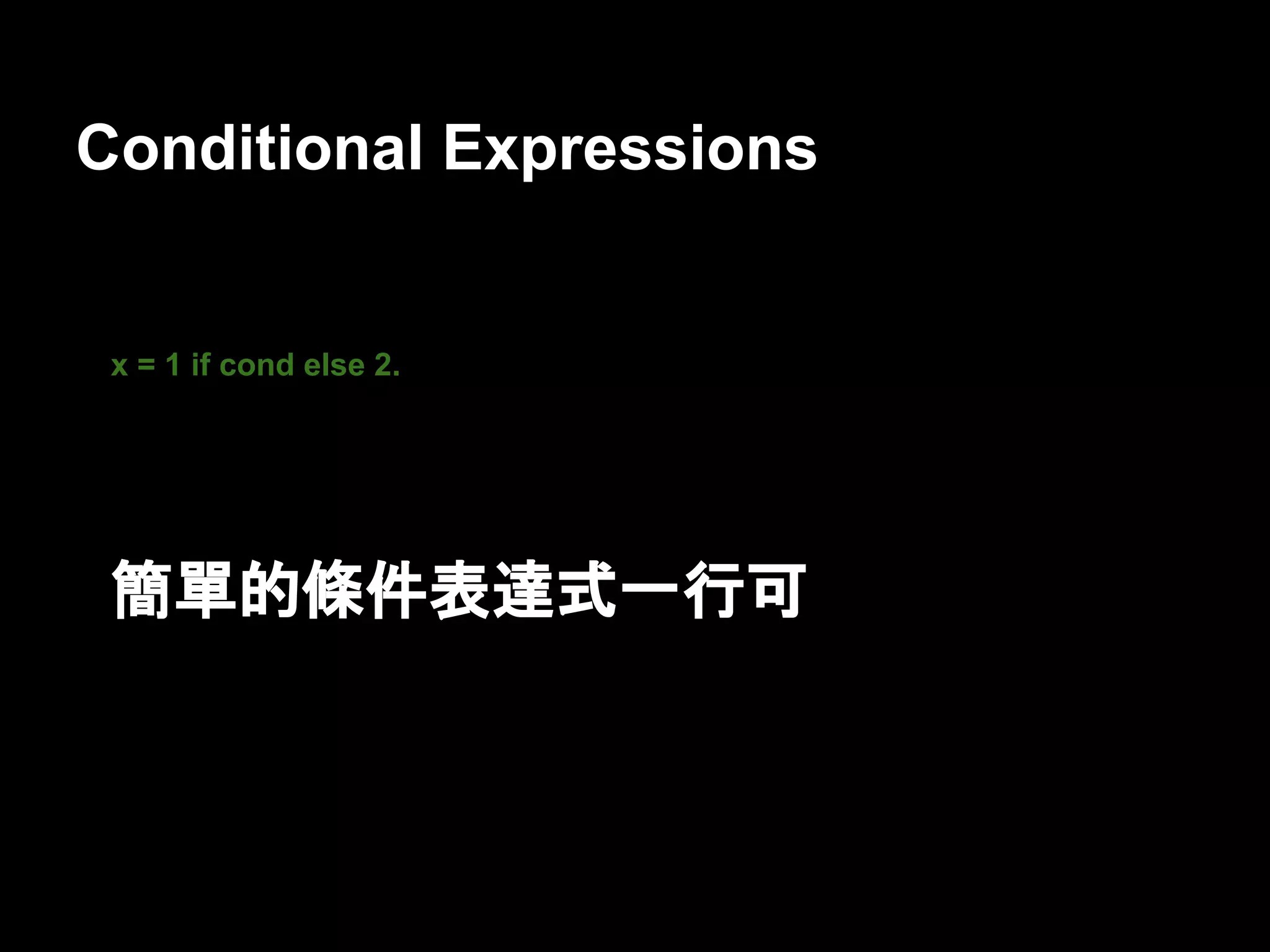 Conditional Expressions

x = 1 if cond else 2.

簡單的條件表達式一行可